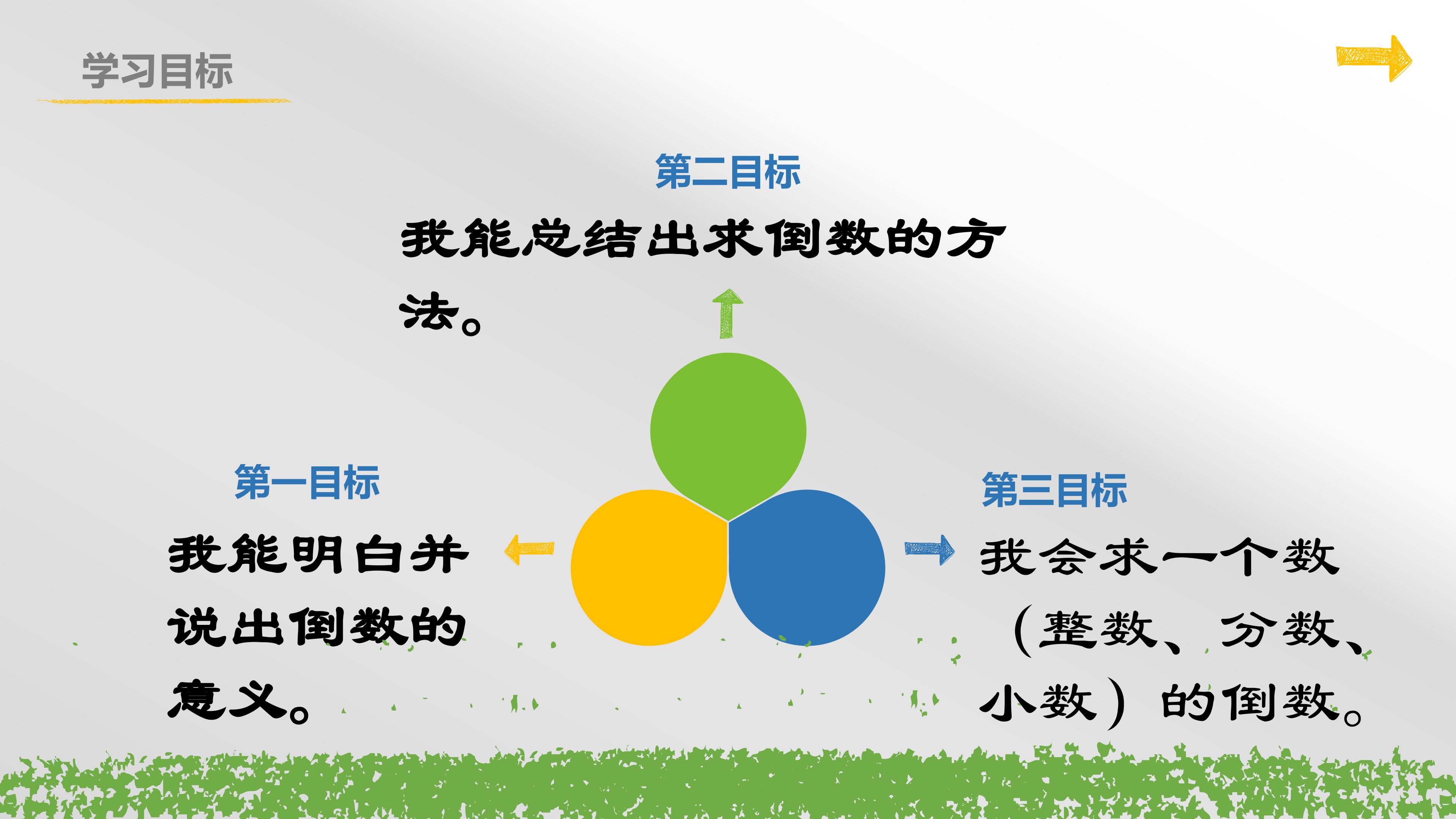 学习目标

第二目标

我能总结出求倒数的方法。

第一目标

我能明白并说出倒数的意义。

第三目标

我会求一个数（整数、分数、小数）的倒数。